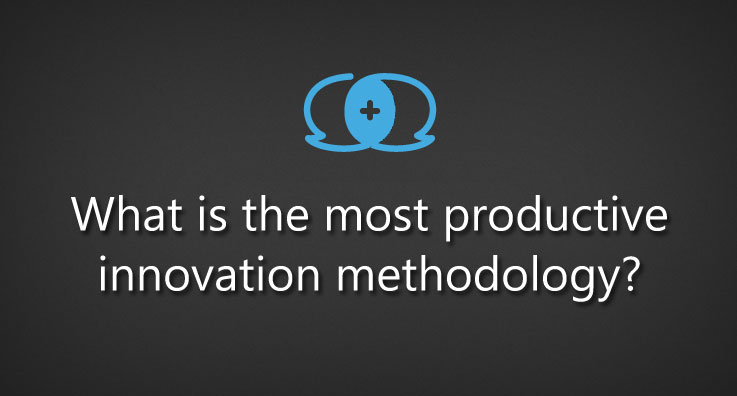 What is the most productive innovation methodology?